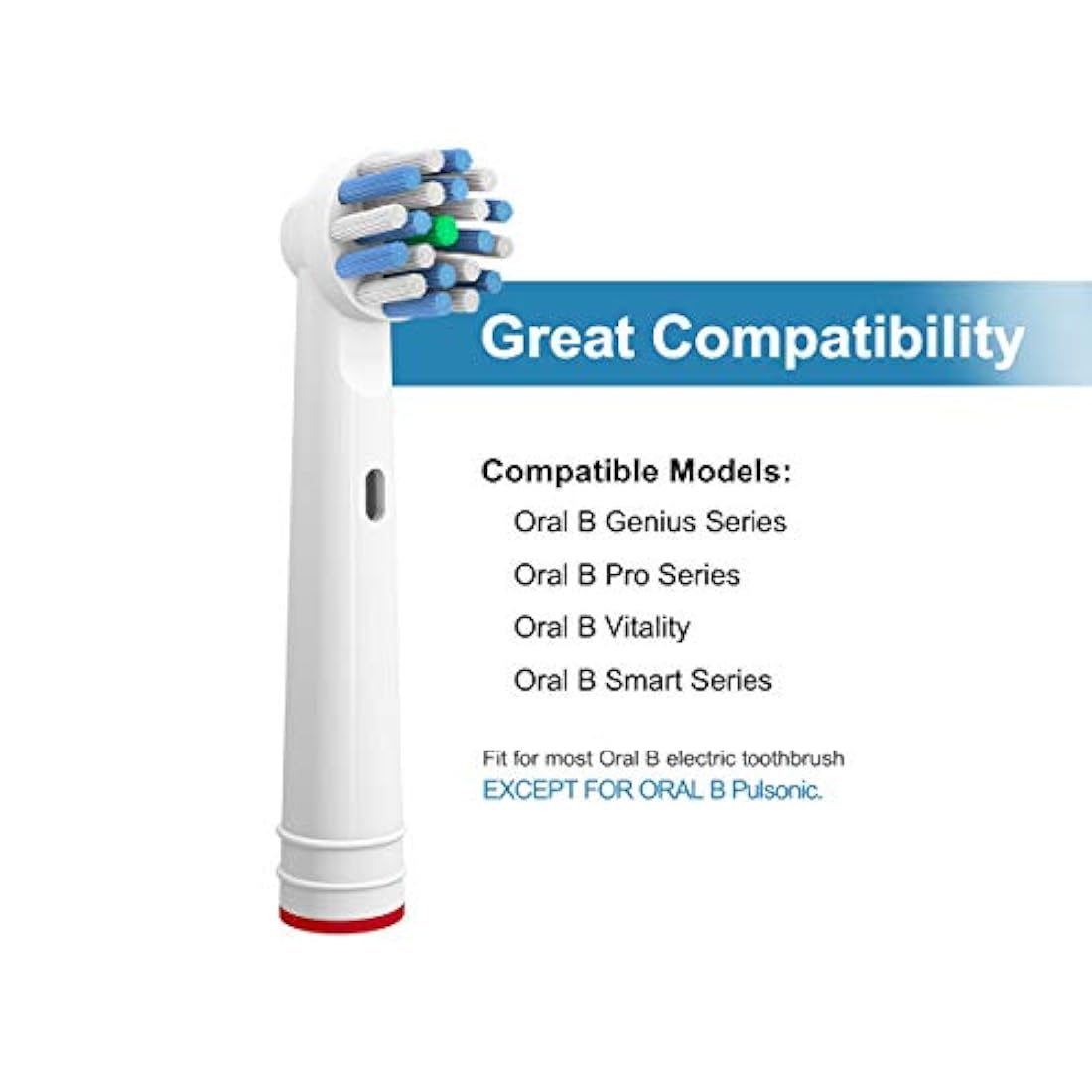 Great Compatibility

Compatible Models:

Oral B Genius Series

Oral B Pro Series

Oral B Vitality

Oral B Smart Series

Fit for most Oral B electric toothbrush
EXCEPT FOR ORAL B Pulsonic.